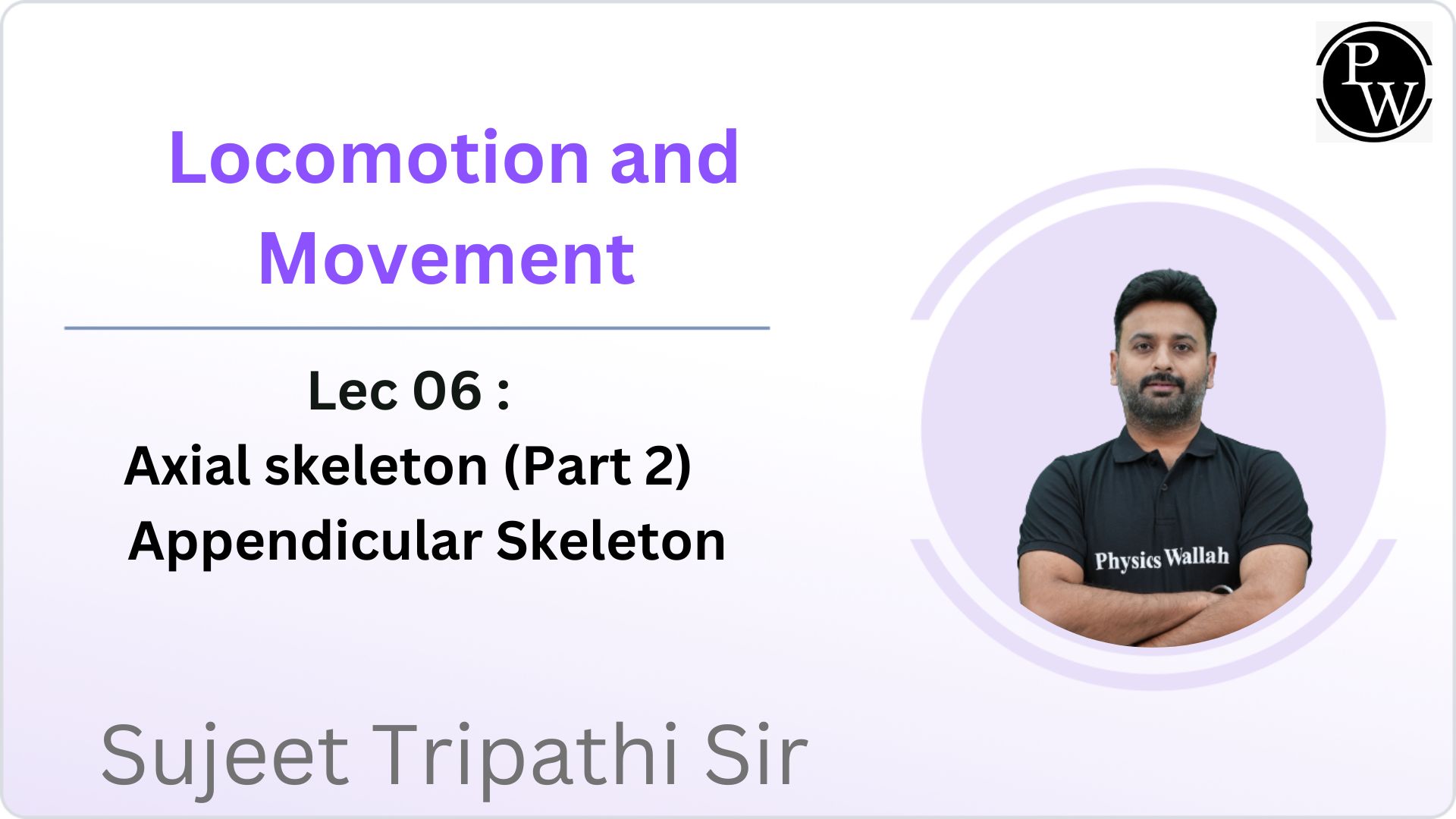 PW

Locomotion and Movement

Lec 06 :
Axial skeleton (Part 2)
Appendicular Skeleton

Physics Wallah

Sujeet Tripathi Sir